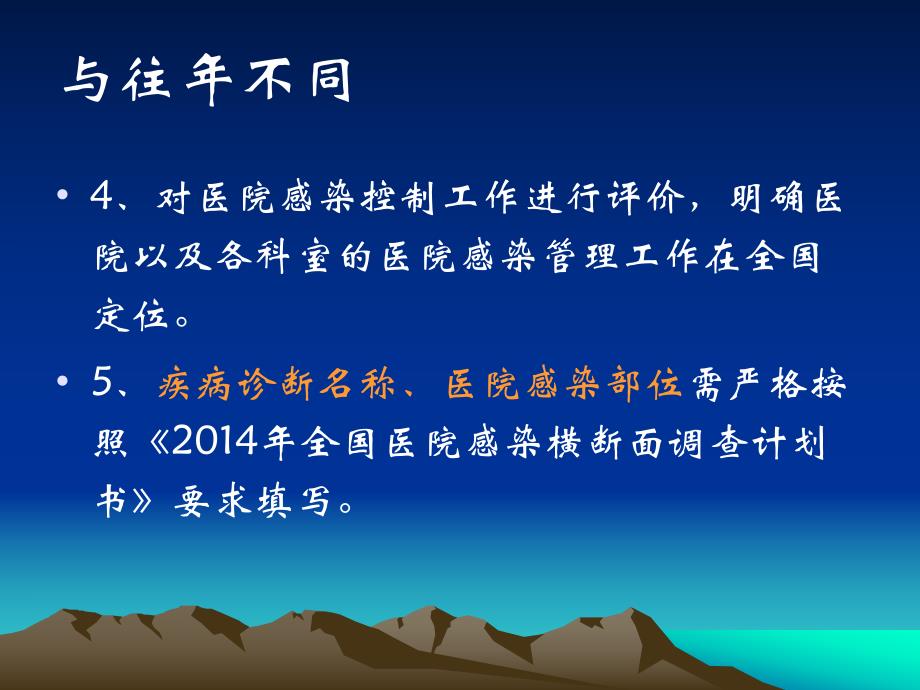 与往年不同

• 4、对医院感染控制工作进行评价，明确医院以及各科室的医院感染管理工作在全国定位。

• 5、疾病诊断名称、医院感染部位需严格按照《2014年全国医院感染横断面调查计划书》要求填写。